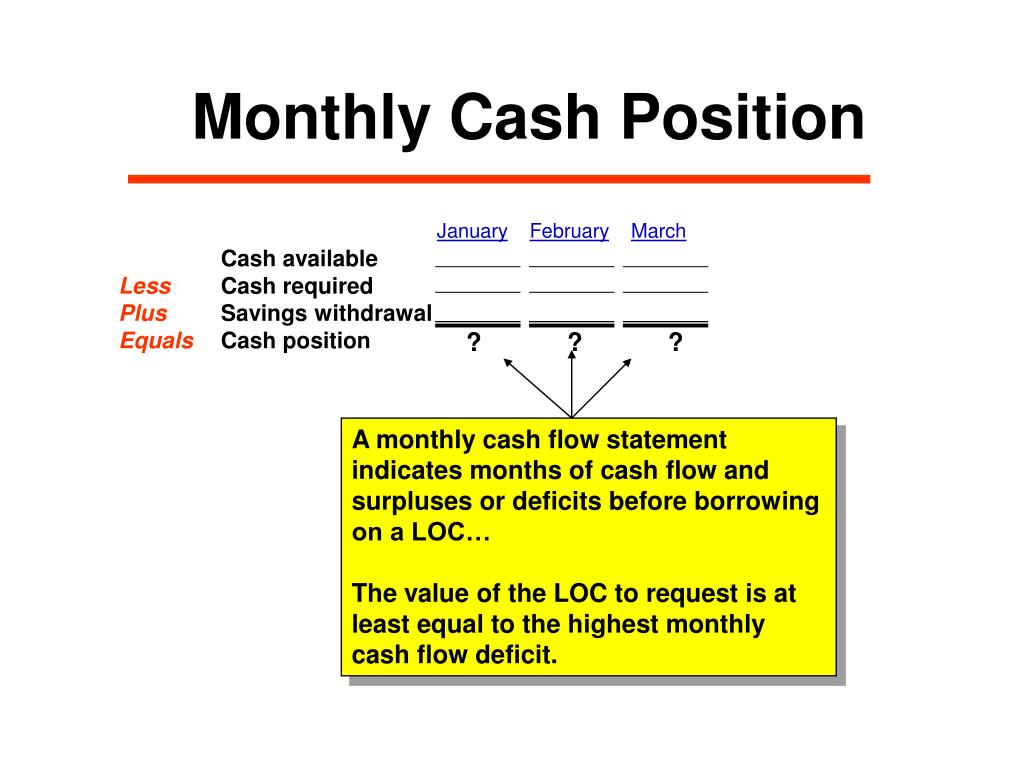 Monthly Cash Position

|  |  | January | February | March |
|---|---|---|---|---|
|  | Cash available | ________ | ________ | ________ |
| Less | Cash required | ________ | ________ | ________ |
| Plus | Savings withdrawal | ________ | ________ | ________ |
| Equals | Cash position | ? | ? | ? |

A monthly cash flow statement indicates months of cash flow and surpluses or deficits before borrowing on a LOC…

The value of the LOC to request is at least equal to the highest monthly cash flow deficit.